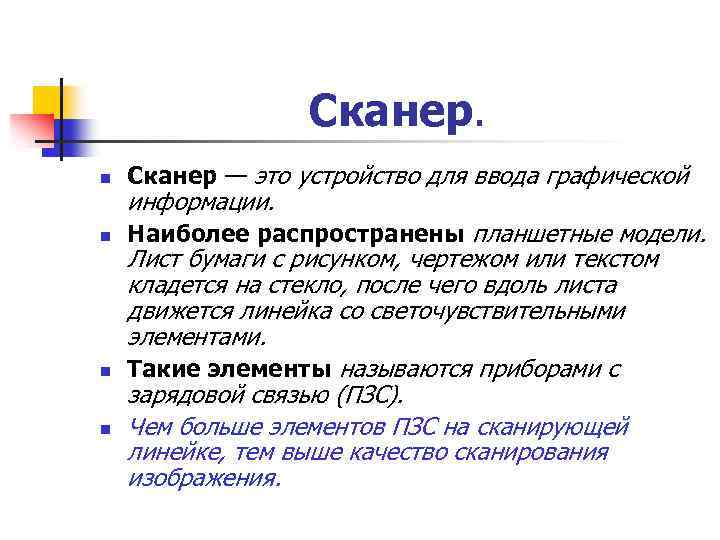 Сканер.

Сканер — это устройство для ввода графической информации.

Наиболее распространены планшетные модели. Лист бумаги с рисунком, чертежом или текстом кладется на стекло, после чего вдоль листа движется линейка со светочувствительными элементами.

Такие элементы называются приборами с зарядовой связью (ПЗС).

Чем больше элементов ПЗС на сканирующей линейке, тем выше качество сканирования изображения.